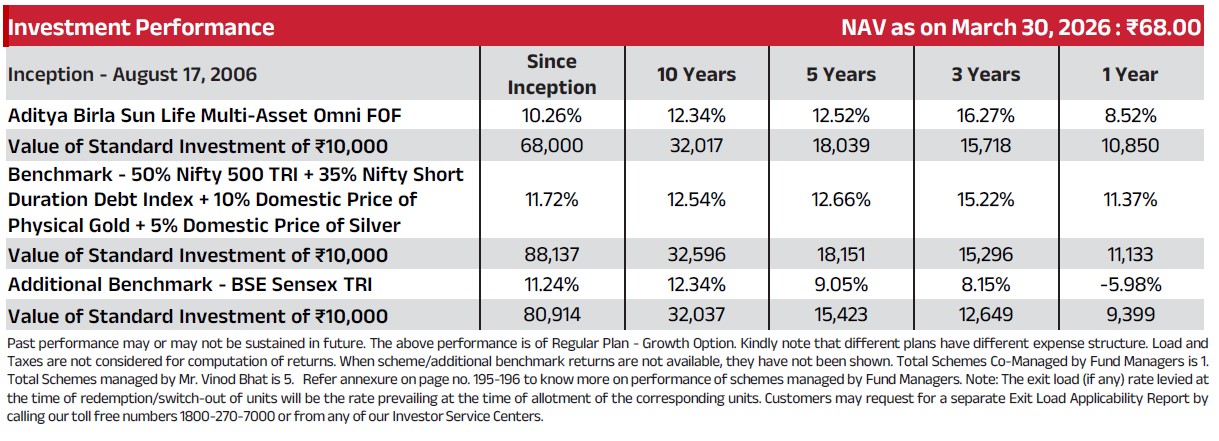 Investment Performance

NAV as on March 30, 2026 : ₹68.00

| Inception - August 17, 2006 | Since Inception | 10 Years | 5 Years | 3 Years | 1 Year |
|---|---|---|---|---|---|
| Aditya Birla Sun Life Multi-Asset Omni FOF | 10.26% | 12.34% | 12.52% | 16.27% | 8.52% |
| Value of Standard Investment of ₹10,000 | 68,000 | 32,017 | 18,039 | 15,718 | 10,850 |
| Benchmark - 50% Nifty 500 TRI + 35% Nifty Short Duration Debt Index + 10% Domestic Price of Physical Gold + 5% Domestic Price of Silver | 11.72% | 12.54% | 12.66% | 15.22% | 11.37% |
| Value of Standard Investment of ₹10,000 | 88,137 | 32,596 | 18,151 | 15,296 | 11,133 |
| Additional Benchmark - BSE Sensex TRI | 11.24% | 12.34% | 9.05% | 8.15% | -5.98% |
| Value of Standard Investment of ₹10,000 | 80,914 | 32,037 | 15,423 | 12,649 | 9,399 |

Past performance may or may not be sustained in future. The above performance is of Regular Plan - Growth Option. Kindly note that different plans have different expense structure. Load and Taxes are not considered for computation of returns. When scheme/additional benchmark returns are not available, they have not been shown. Total Schemes Co-Managed by Fund Managers is 1. Total Schemes managed by Mr. Vinod Bhat is 5. Refer annexure on page no. 195-196 to know more on performance of schemes managed by Fund Managers. Note: The exit load (if any) rate levied at the time of redemption/switch-out of units will be the rate prevailing at the time of allotment of the corresponding units. Customers may request for a separate Exit Load Applicability Report by calling our toll free numbers 1800-270-7000 or from any of our Investor Service Centers.